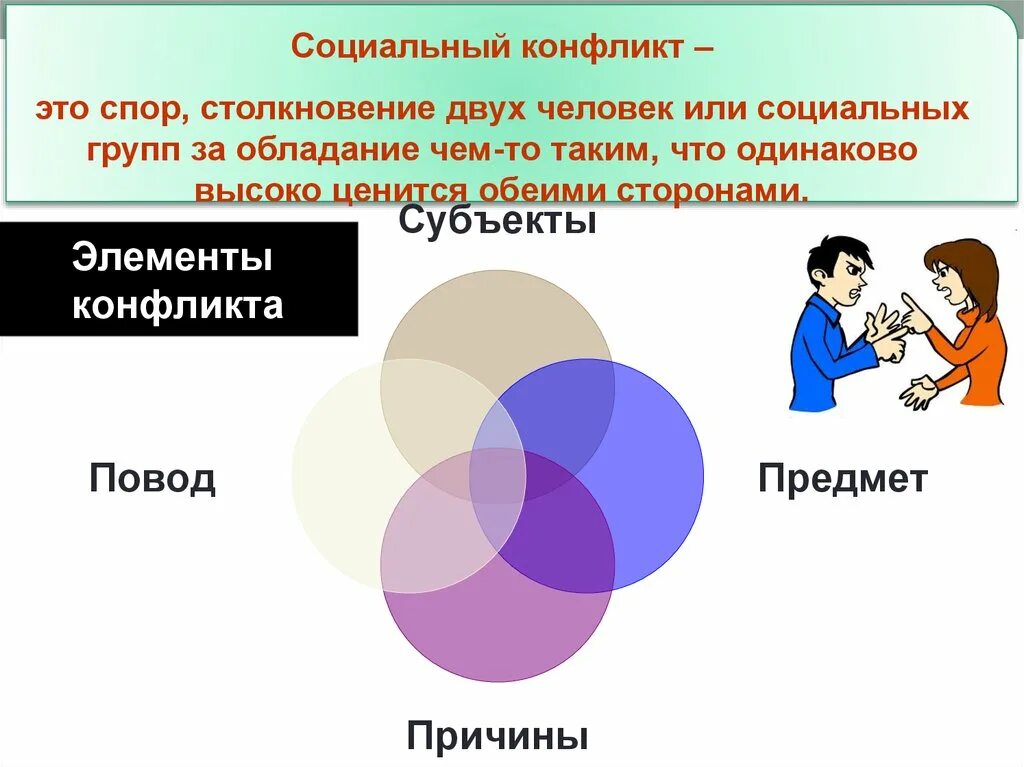 Социальный конфликт –

это спор, столкновение двух человек или социальных групп за обладание чем-то таким, что одинаково высоко ценится обеими сторонами.

Элементы конфликта

Субъекты

Повод

Предмет

Причины